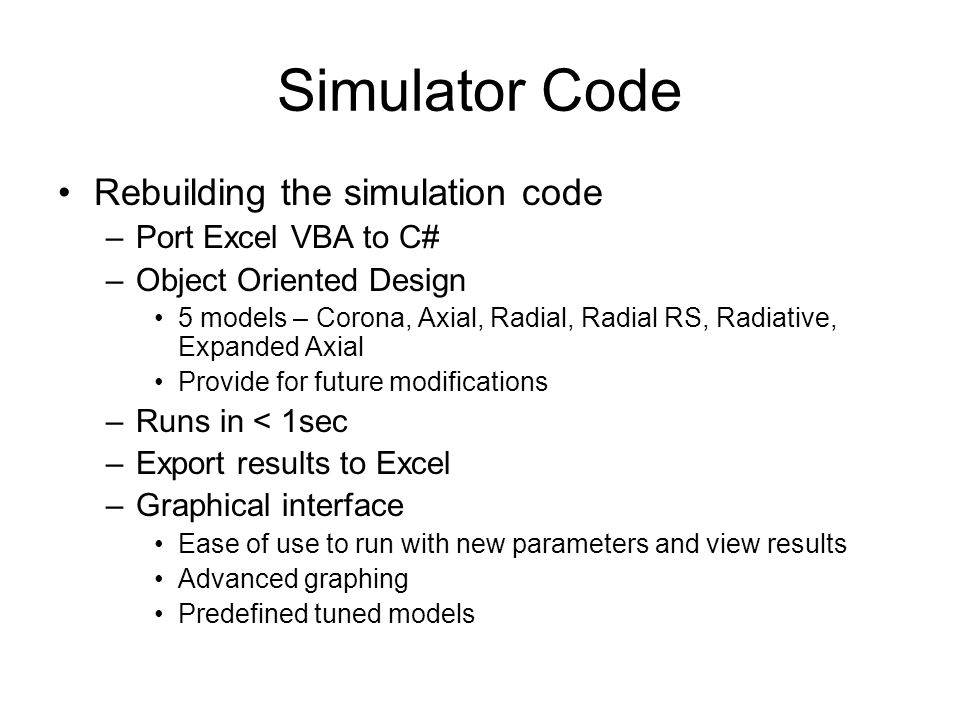 Simulator Code

• Rebuilding the simulation code
– Port Excel VBA to C#
– Object Oriented Design
• 5 models – Corona, Axial, Radial, Radial RS, Radiative, Expanded Axial
• Provide for future modifications
– Runs in < 1sec
– Export results to Excel
– Graphical interface
• Ease of use to run with new parameters and view results
• Advanced graphing
• Predefined tuned models